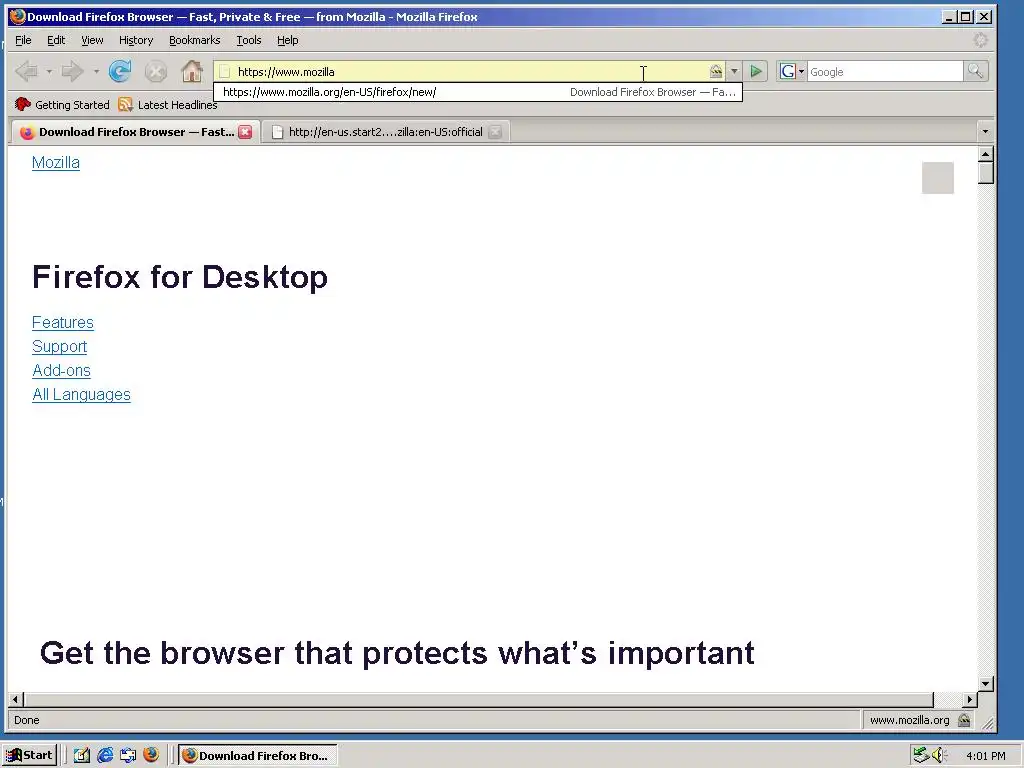 Download Firefox Browser — Fast, Private & Free — from Mozilla - Mozilla Firefox

File Edit View History Bookmarks Tools Help

https://www.mozilla

Google

https://www.mozilla.org/en-US/firefox/new/ Download Firefox Browser — Fa...

Getting Started Latest Headlines

Download Firefox Browser — Fast...

http://en-us.start2....zilla:en-US:official

Mozilla

Firefox for Desktop

Features
Support
Add-ons
All Languages

Get the browser that protects what's important

Done

www.mozilla.org

Start

Download Firefox Bro...

4:01 PM